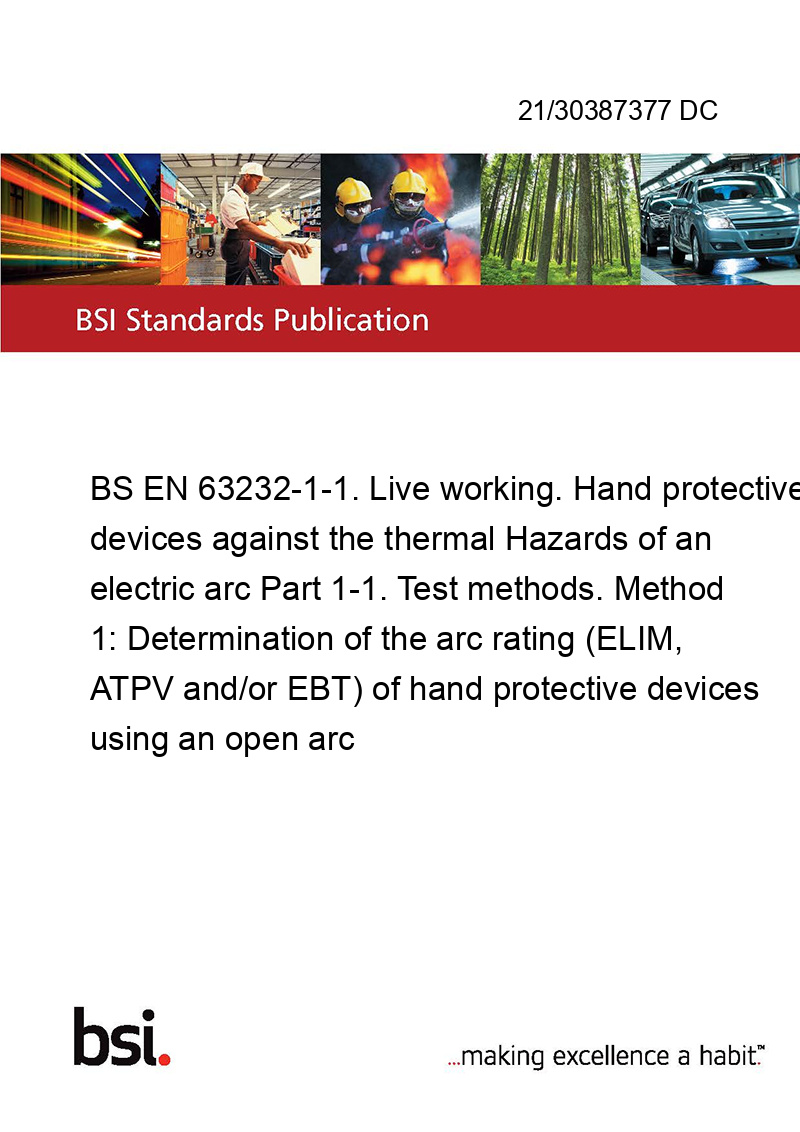 21/30387377 DC

BSI Standards Publication

BS EN 63232-1-1. Live working. Hand protective devices against the thermal Hazards of an electric arc Part 1-1. Test methods. Method 1: Determination of the arc rating (ELIM, ATPV and/or EBT) of hand protective devices using an open arc

bsi.

...making excellence a habit.™